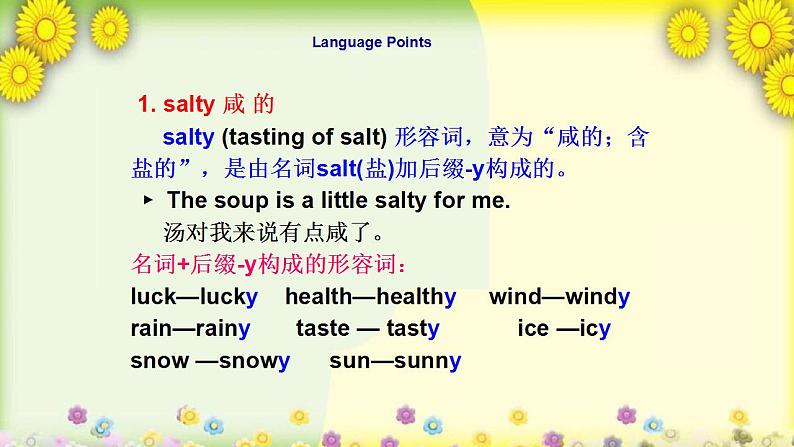 Language Points

1. salty 咸 的

salty (tasting of salt) 形容词，意为“咸的；含盐的”，是由名词salt(盐)加后缀-y构成的。

▸ The soup is a little salty for me.

汤对我来说有点咸了。

名词+后缀-y构成的形容词：

luck—lucky health—healthy wind—windy
rain—rainy taste — tasty ice —icy
snow —snowy sun—sunny